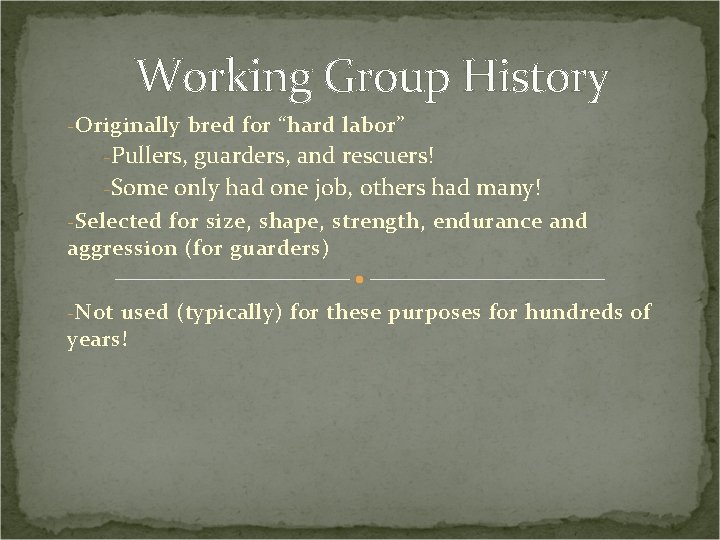 Working Group History

-Originally bred for “hard labor”

-Pullers, guarders, and rescuers!

-Some only had one job, others had many!

-Selected for size, shape, strength, endurance and aggression (for guarders)

-Not used (typically) for these purposes for hundreds of years!